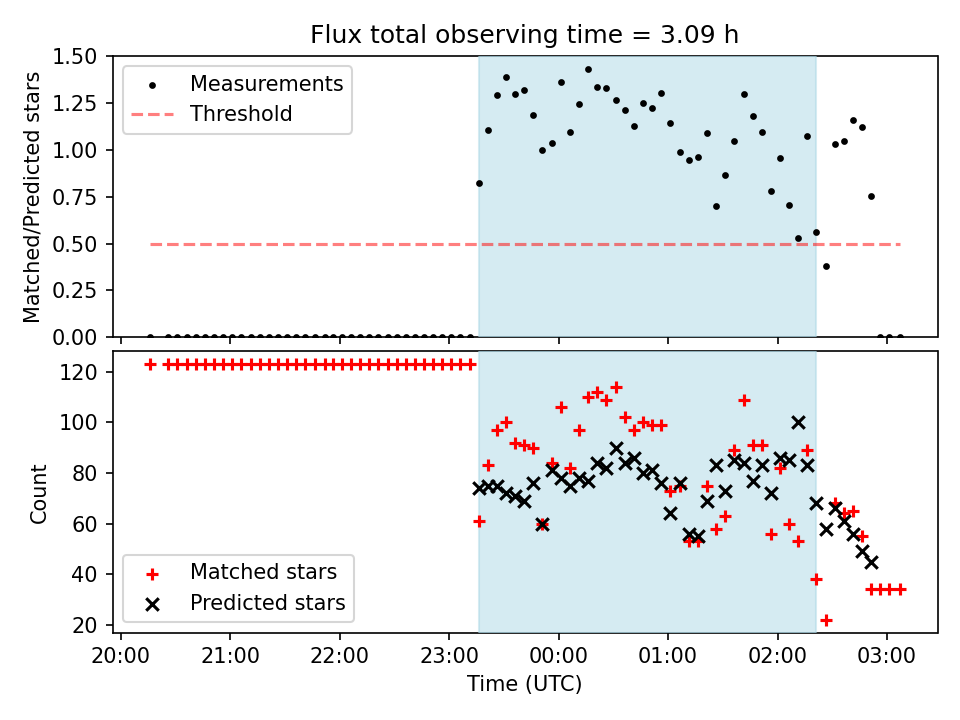 Flux total observing time = 3.09 h

Matched/Predicted stars

1.50
1.25
1.00
0.75
0.50
0.25
0.00

Measurements
Threshold

Count

120
100
80
60
40
20

Matched stars
Predicted stars

20:00 21:00 22:00 23:00 00:00 01:00 02:00 03:00

Time (UTC)